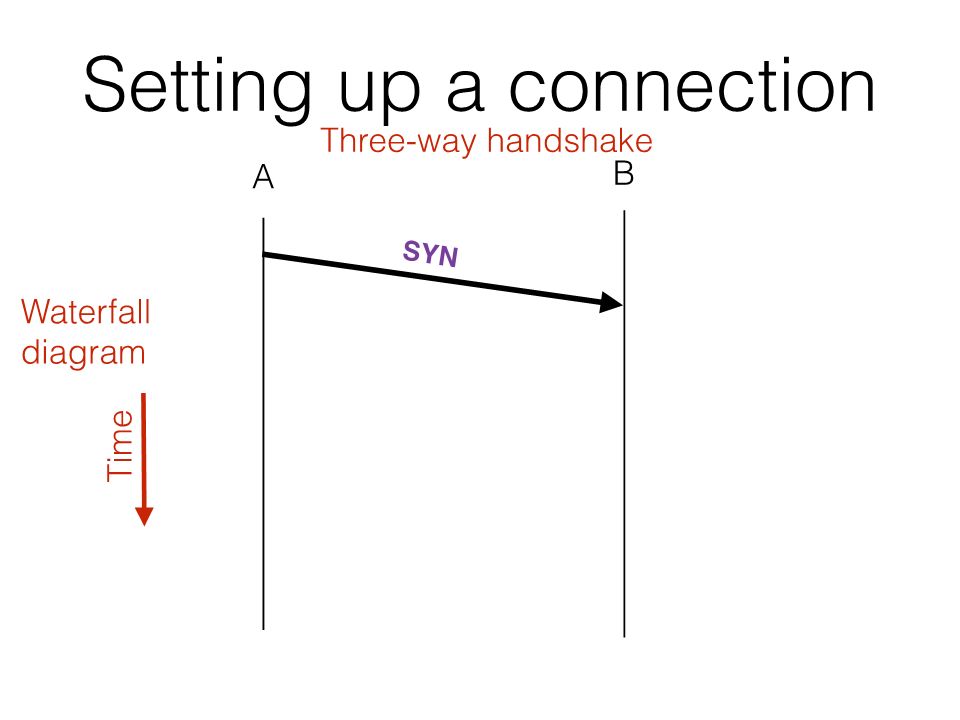 Setting up a connection

Three-way handshake

A

B

SYN

Waterfall diagram

Time